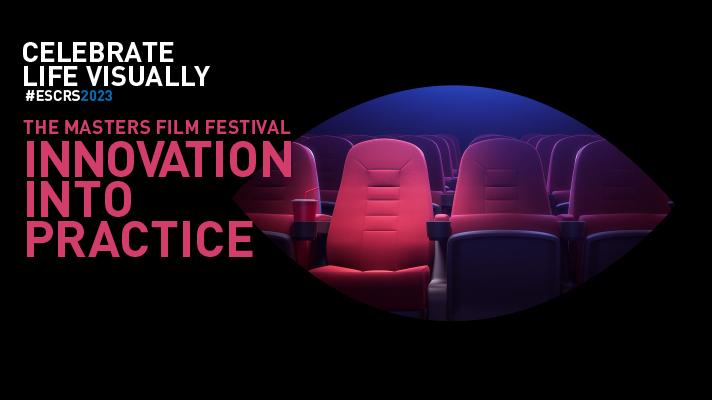 CELEBRATE
LIFE VISUALLY
#ESCRS2023

THE MASTERS FILM FESTIVAL
INNOVATION
INTO
PRACTICE